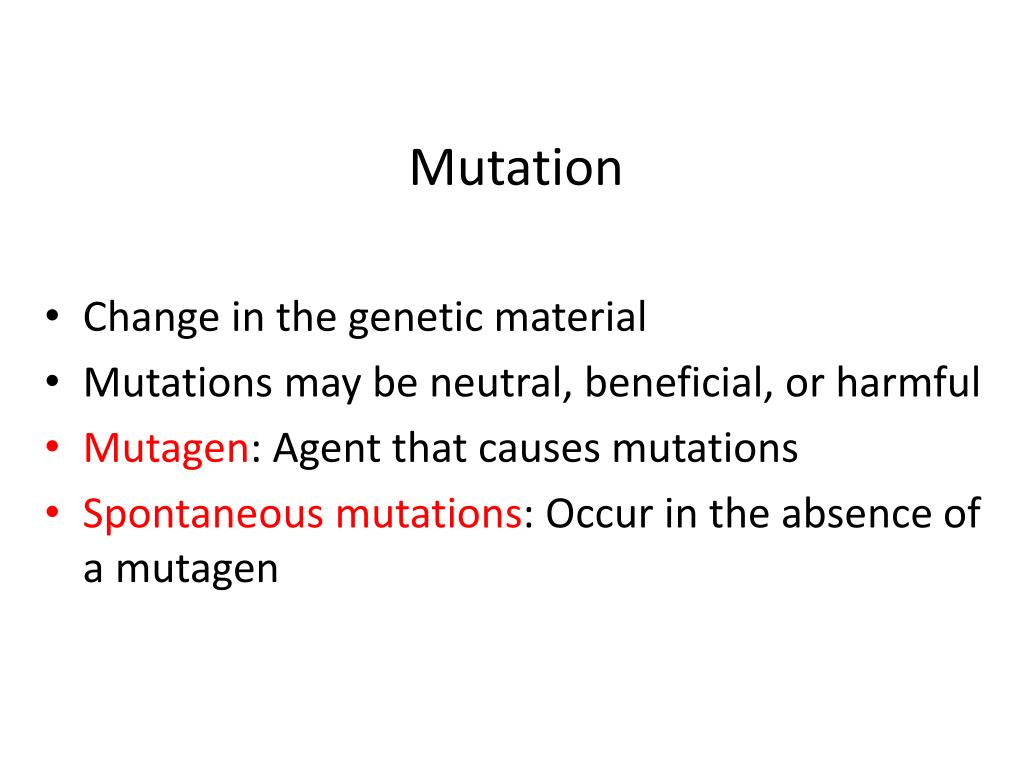 Mutation

• Change in the genetic material
• Mutations may be neutral, beneficial, or harmful
• Mutagen: Agent that causes mutations
• Spontaneous mutations: Occur in the absence of a mutagen